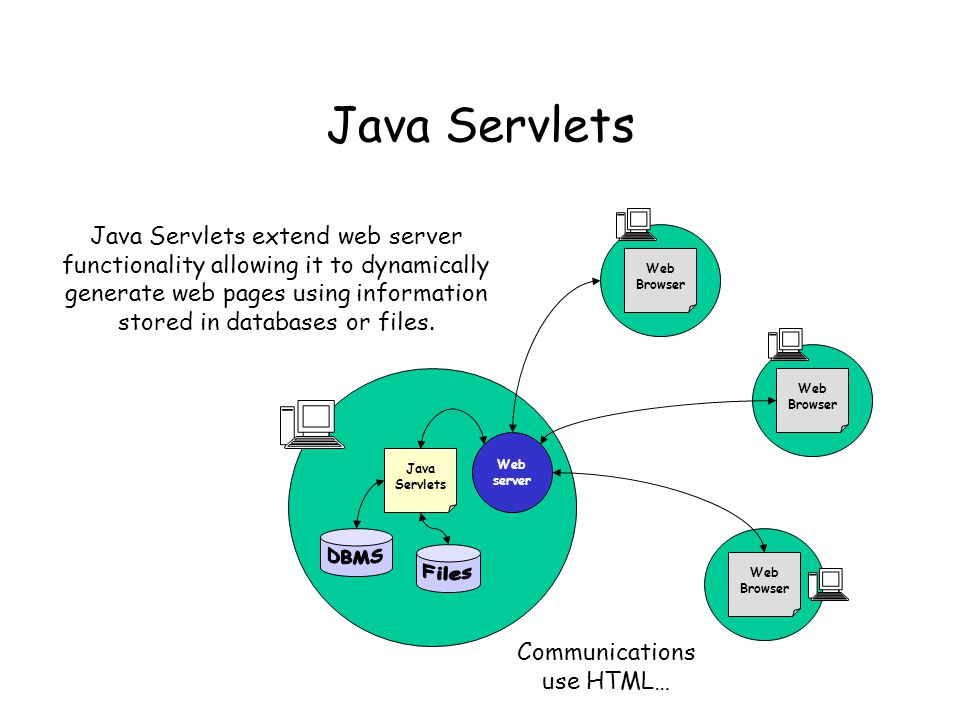 Java Servlets

Java Servlets extend web server functionality allowing it to dynamically generate web pages using information stored in databases or files.

Web Browser

Web Browser

Java Servlets

Web server

DBMS

Files

Web Browser

Communications use HTML...